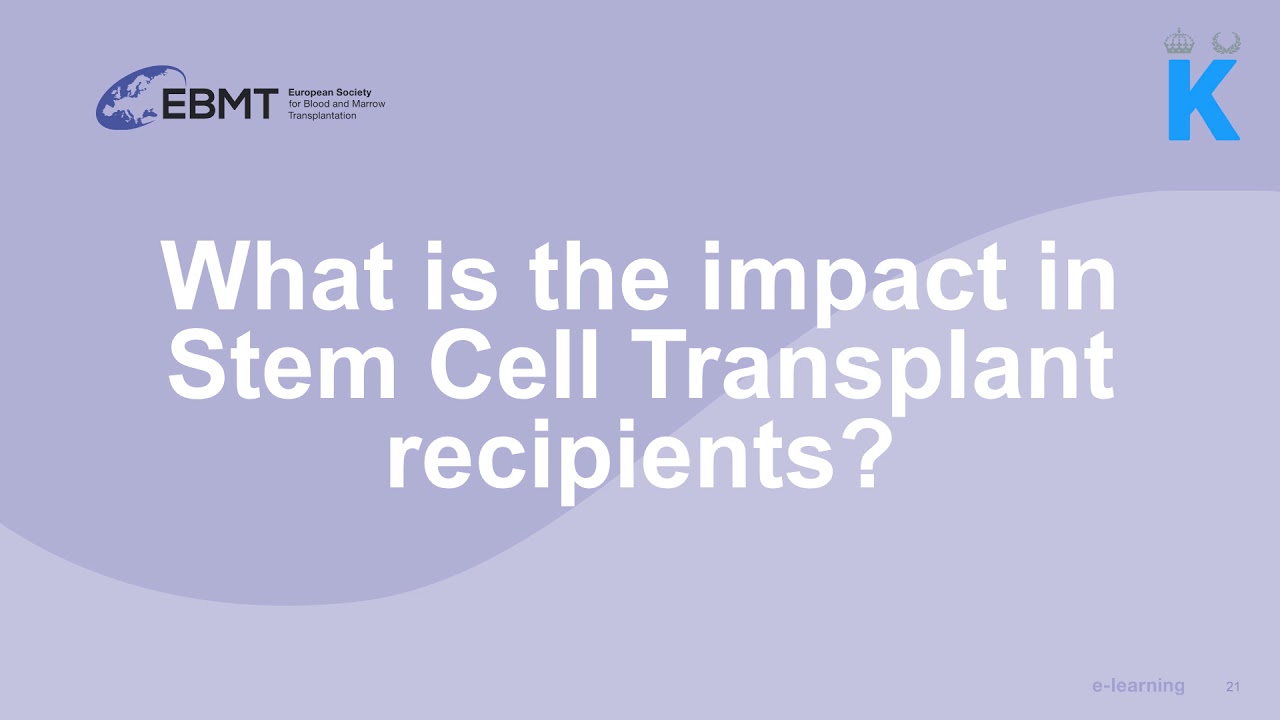 EBMT European Society for Blood and Marrow Transplantation

K

What is the impact in Stem Cell Transplant recipients?

e-learning 21